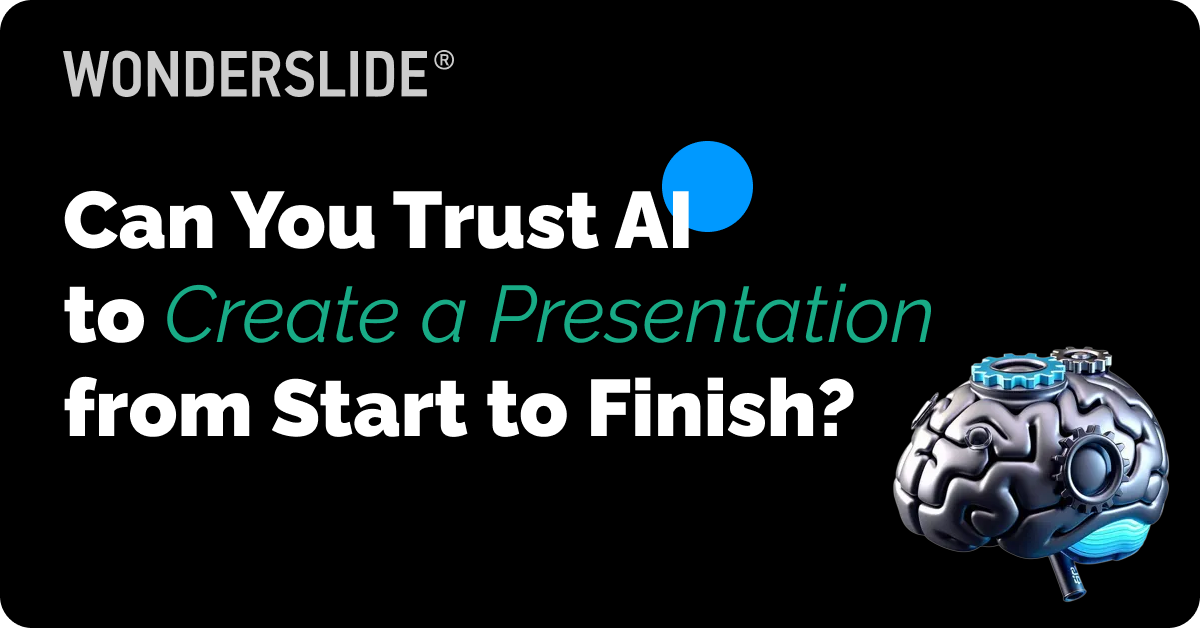 WONDERSLIDE®

Can You Trust AI to Create a Presentation from Start to Finish?